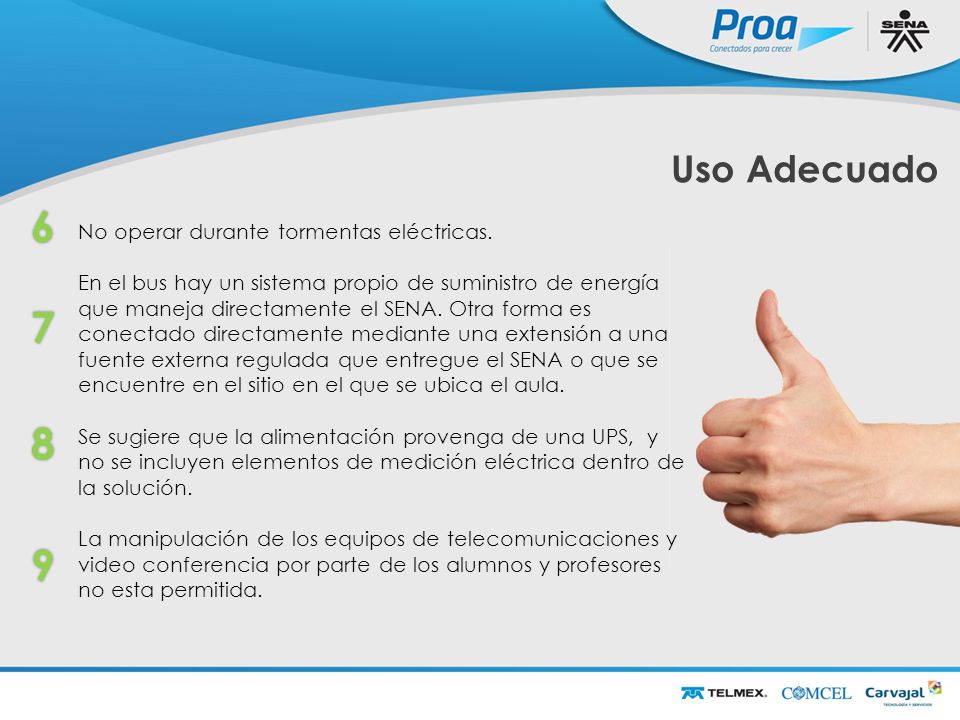 Proa
Conectados para crecer

SENA

Uso Adecuado

6
No operar durante tormentas eléctricas.

7
En el bus hay un sistema propio de suministro de energía que maneja directamente el SENA. Otra forma es conectado directamente mediante una extensión a una fuente externa regulada que entregue el SENA o que se encuentre en el sitio en el que se ubica el aula.

8
Se sugiere que la alimentación provenga de una UPS, y no se incluyen elementos de medición eléctrica dentro de la solución.

9
La manipulación de los equipos de telecomunicaciones y video conferencia por parte de los alumnos y profesores no esta permitida.

TELMEX. COMCEL Carvajal
TECNOLOGÍA Y SERVICIOS